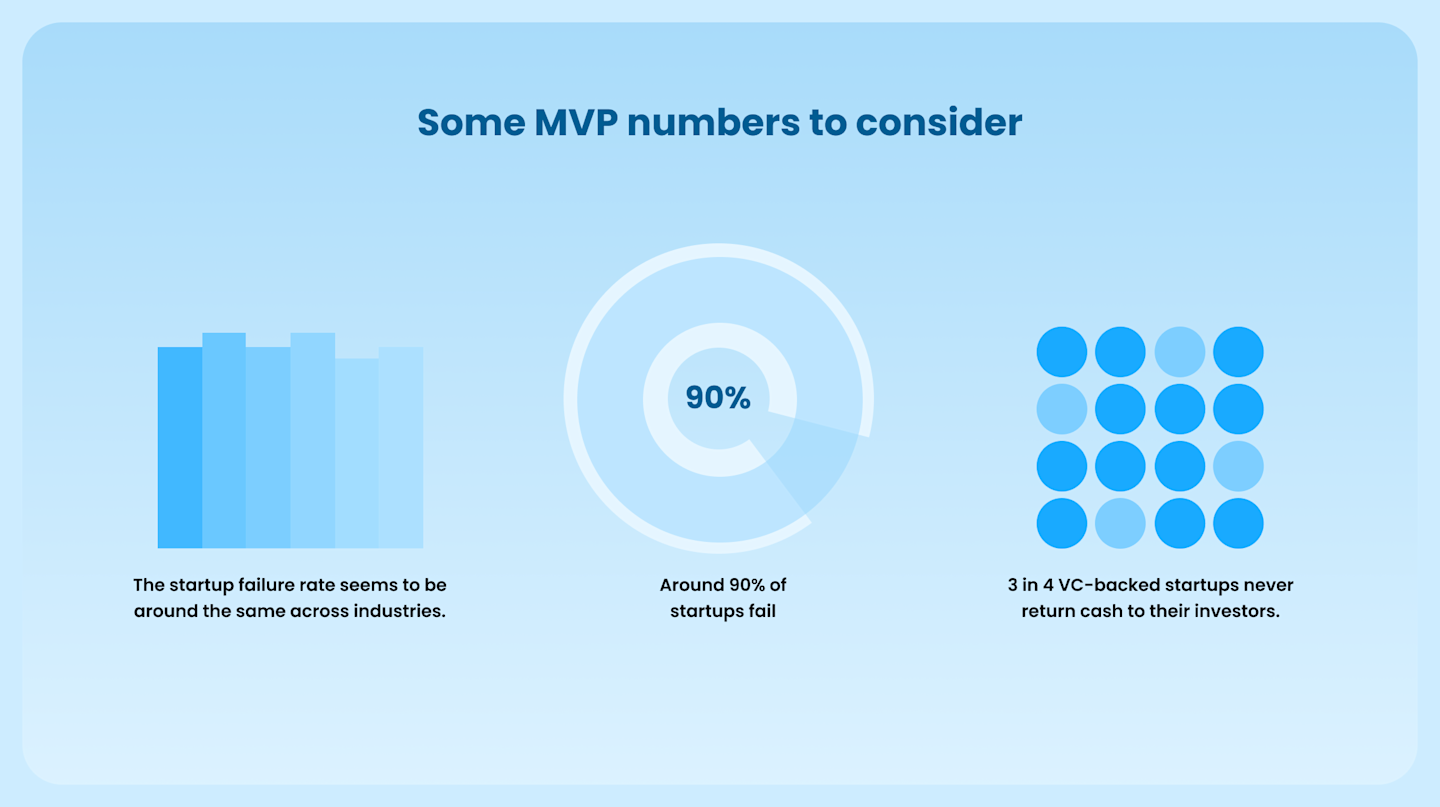 Some MVP numbers to consider

The startup failure rate seems to be around the same across industries.

90%

Around 90% of startups fail

3 in 4 VC-backed startups never return cash to their investors.